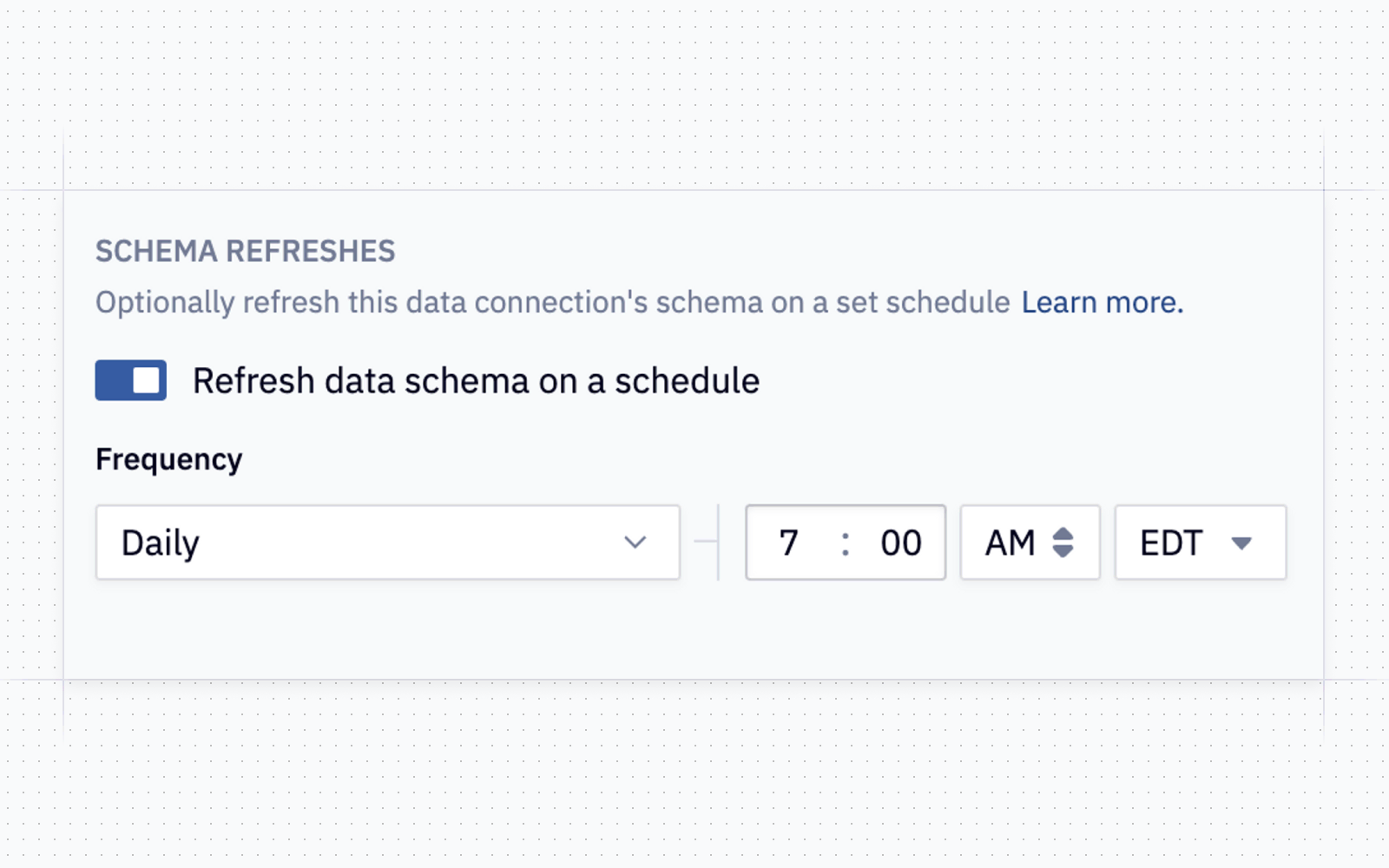 SCHEMA REFRESHES

Optionally refresh this data connection's schema on a set schedule Learn more.

Refresh data schema on a schedule

Frequency

Daily

7 : 00

AM

EDT